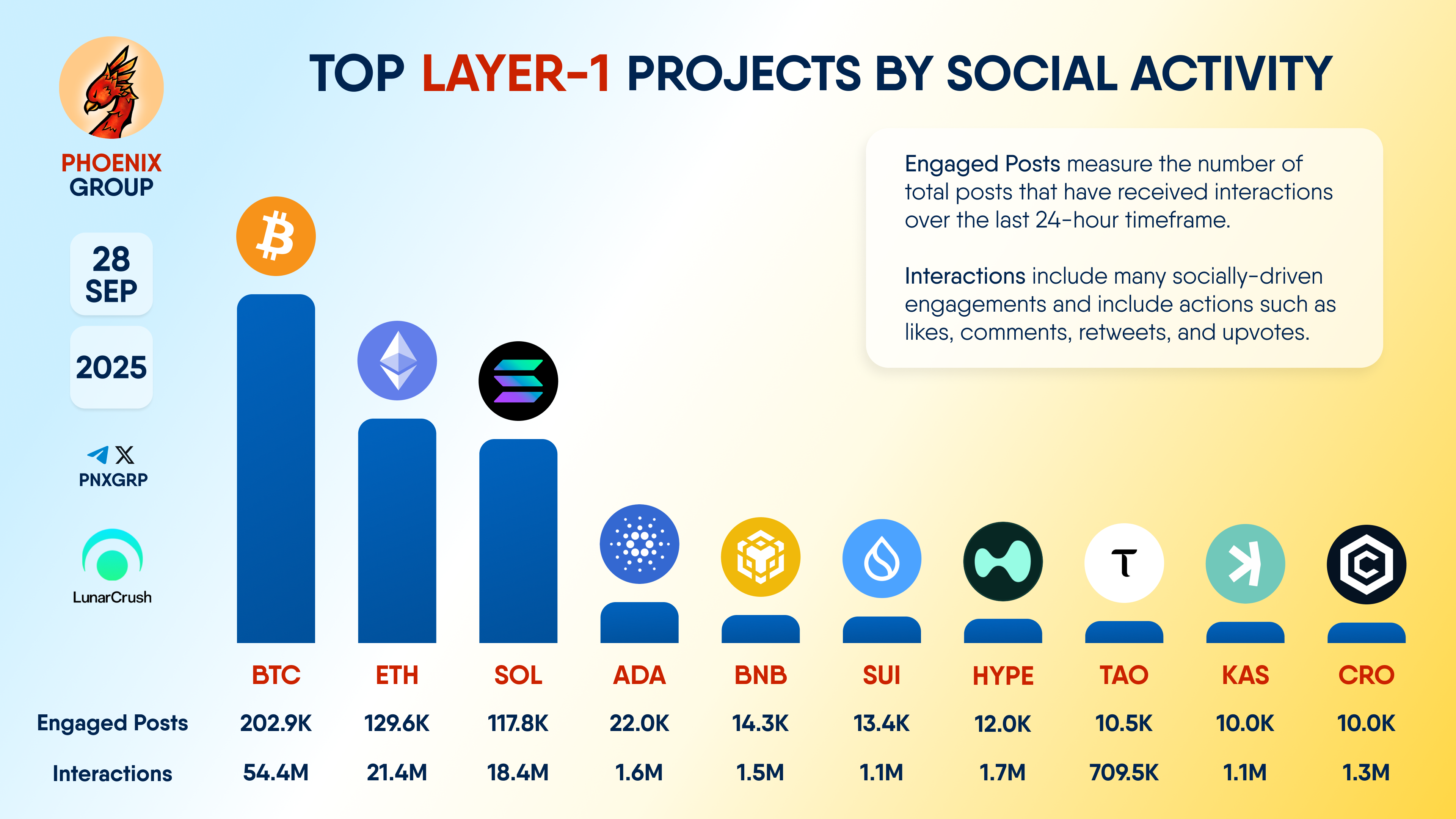 PHOENIX GROUP

28 SEP

2025

PNXGRP

LunarCrush

TOP LAYER-1 PROJECTS BY SOCIAL ACTIVITY

Engaged Posts measure the number of total posts that have received interactions over the last 24-hour timeframe.

Interactions include many socially-driven engagements and include actions such as likes, comments, retweets, and upvotes.

| | BTC | ETH | SOL | ADA | BNB | SUI | HYPE | TAO | KAS | CRO |
|---|---|---|---|---|---|---|---|---|---|---|
| Engaged Posts | 202.9K | 129.6K | 117.8K | 22.0K | 14.3K | 13.4K | 12.0K | 10.5K | 10.0K | 10.0K |
| Interactions | 54.4M | 21.4M | 18.4M | 1.6M | 1.5M | 1.1M | 1.7M | 709.5K | 1.1M | 1.3M |